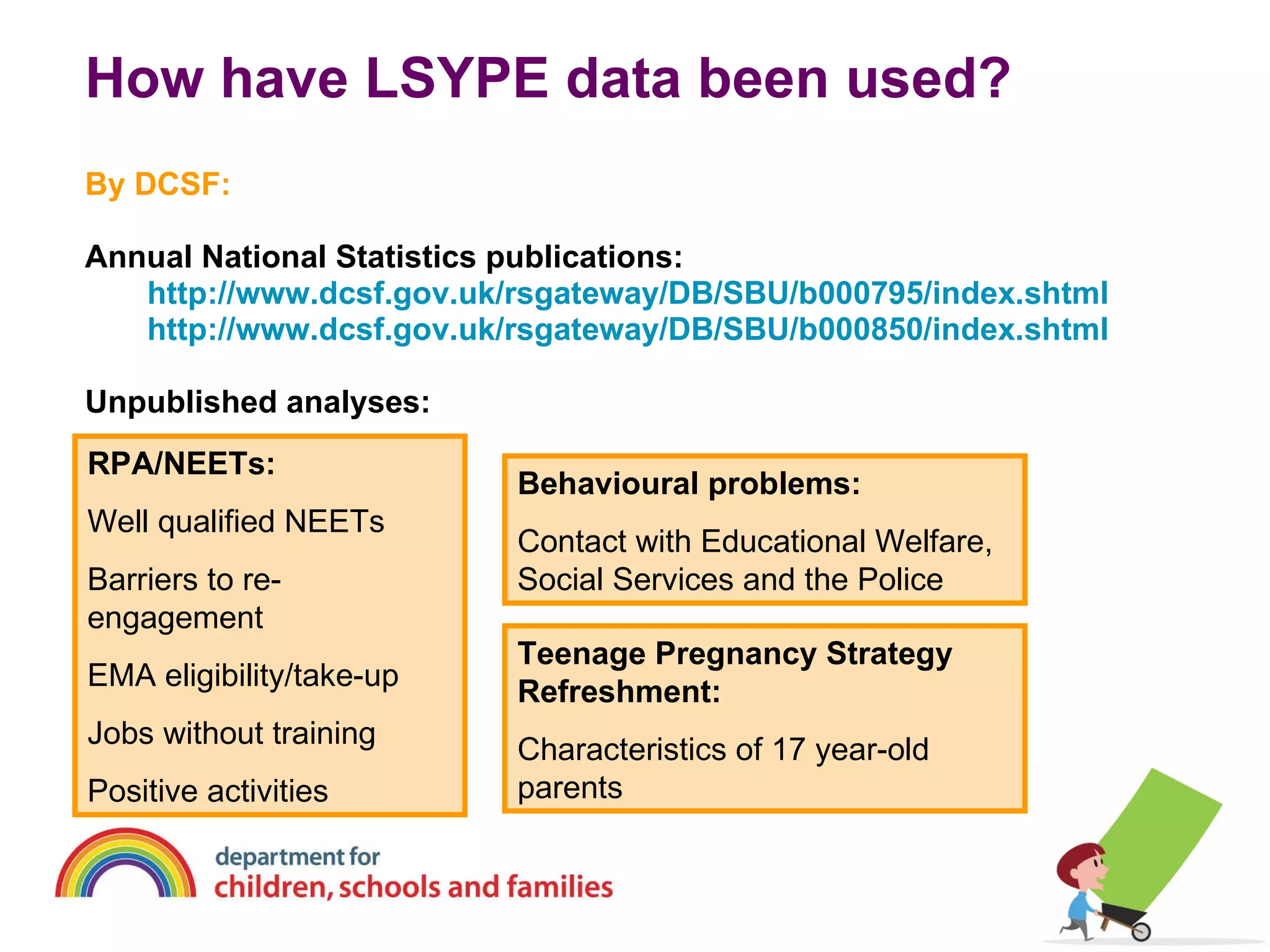 How have LSYPE data been used?

By DCSF:

Annual National Statistics publications:
http://www.dcsf.gov.uk/rsgateway/DB/SBU/b000795/index.shtml
http://www.dcsf.gov.uk/rsgateway/DB/SBU/b000850/index.shtml

Unpublished analyses:

RPA/NEETs:

Well qualified NEETs

Barriers to re-engagement

EMA eligibility/take-up

Jobs without training

Positive activities

Behavioural problems:

Contact with Educational Welfare, Social Services and the Police

Teenage Pregnancy Strategy Refreshment:

Characteristics of 17 year-old parents

department for
children, schools and families